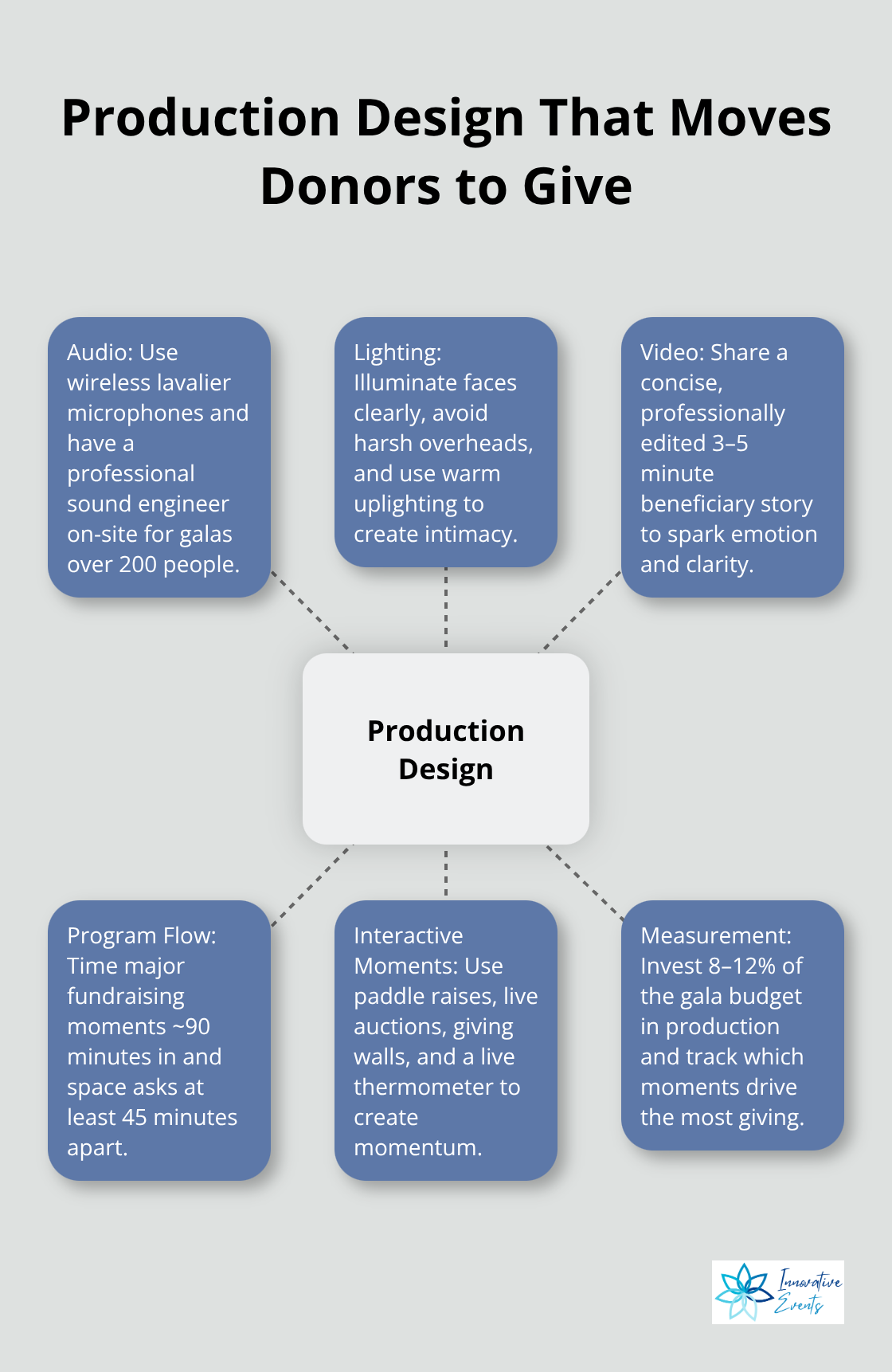 Production Design That Moves Donors to Give

Audio: Use wireless lavalier microphones and have a professional sound engineer on-site for galas over 200 people.

Lighting: Illuminate faces clearly, avoid harsh overheads, and use warm uplighting to create intimacy.

Video: Share a concise, professionally edited 3–5 minute beneficiary story to spark emotion and clarity.

Production Design

Program Flow: Time major fundraising moments ~90 minutes in and space asks at least 45 minutes apart.

Interactive Moments: Use paddle raises, live auctions, giving walls, and a live thermometer to create momentum.

Measurement: Invest 8–12% of the gala budget in production and track which moments drive the most giving.

Innovative Events